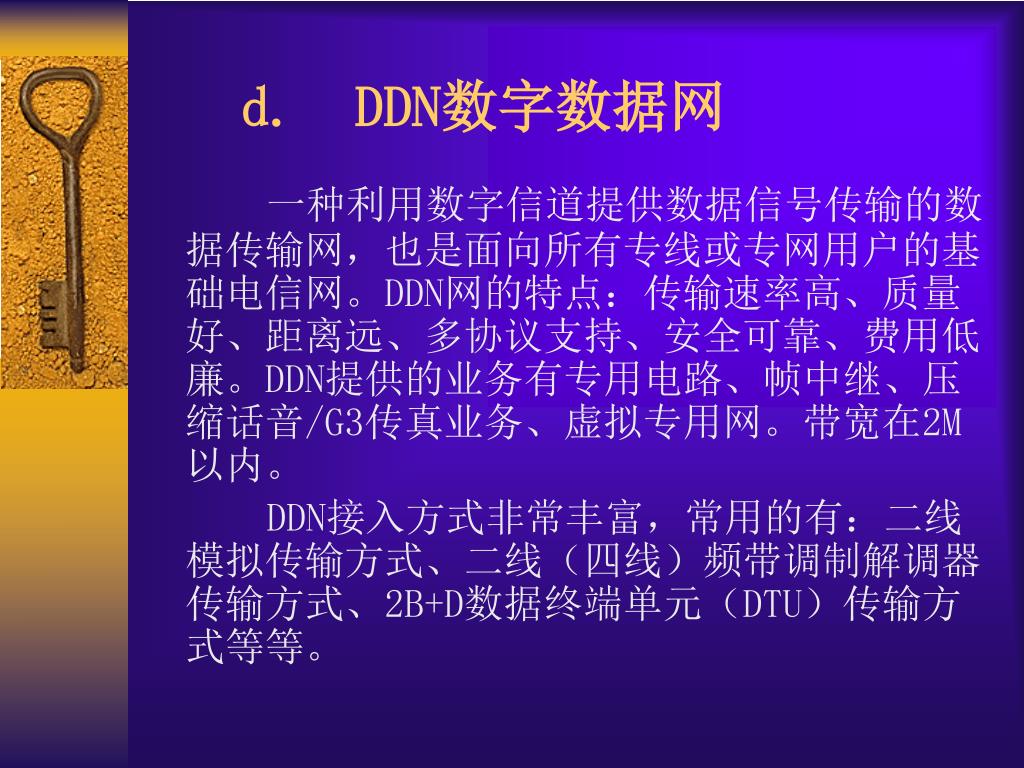 d. DDN数字数据网

一种利用数字信道提供数据信号传输的数据传输网，也是面向所有专线或专网用户的基础电信网。DDN网的特点：传输速率高、质量好、距离远、多协议支持、安全可靠、费用低廉。DDN提供的业务有专用电路、帧中继、压缩话音/G3传真业务、虚拟专用网。带宽在2M以内。

DDN接入方式非常丰富，常用的有：二线模拟传输方式、二线（四线）频带调制解调器传输方式、2B+D数据终端单元（DTU）传输方式等等。